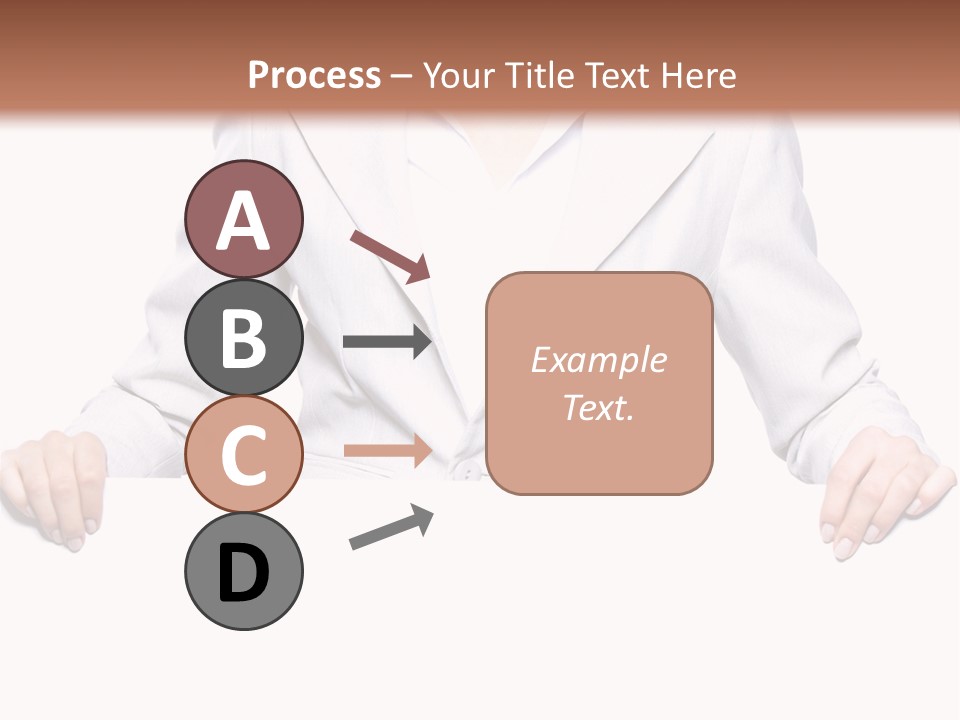 Process – Your Title Text Here

A

B

C

D

Example Text.